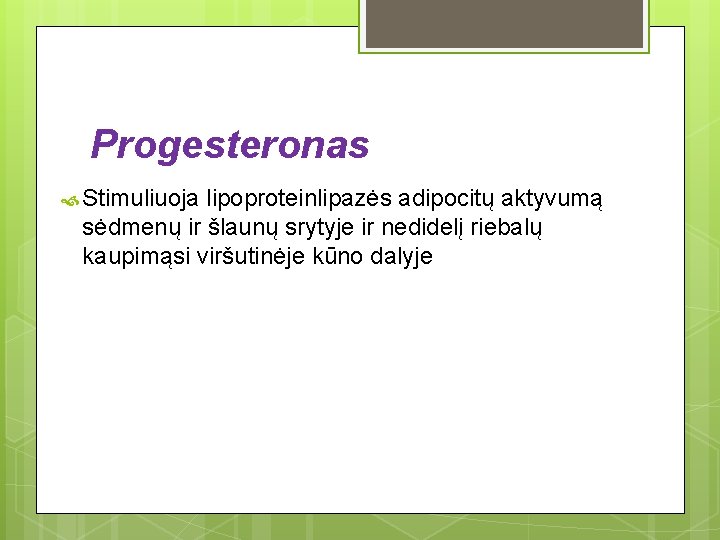 Progesteronas

Stimuliuoja lipoproteinlipazės adipocitų aktyvumą sėdmenų ir šlaunų srytyje ir nedidelį riebalų kaupimąsi viršutinėje kūno dalyje